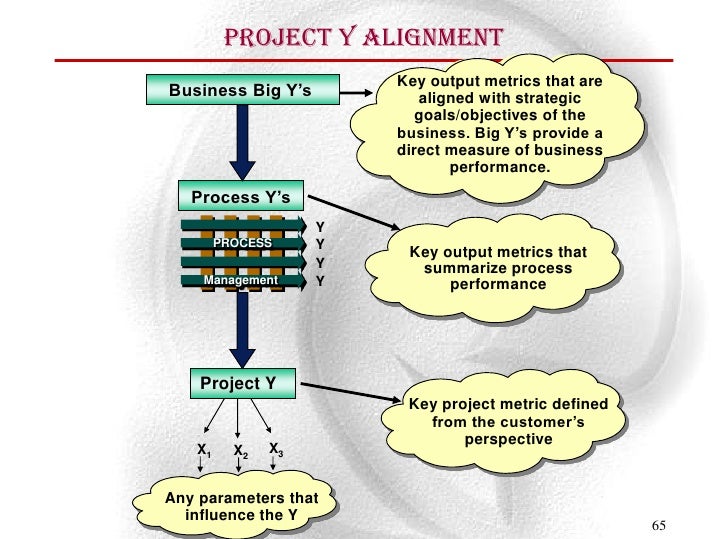 PROJECT Y ALIGNMENT

Business Big Y's

Key output metrics that are aligned with strategic goals/objectives of the business. Big Y's provide a direct measure of business performance.

Process Y's

PROCESS
Management

Y
Y
Y
Y

Key output metrics that summarize process performance

Project Y

Key project metric defined from the customer's perspective

$X_1$ $X_2$ $X_3$

Any parameters that influence the Y

65